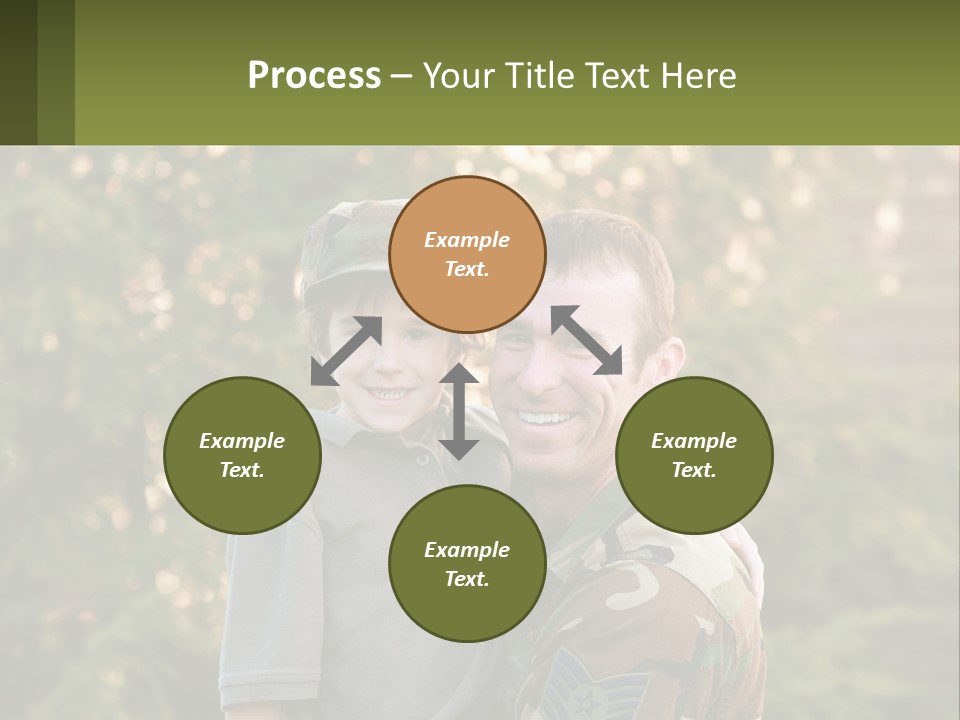 Process – Your Title Text Here

Example Text.

Example Text.

Example Text.

Example Text.